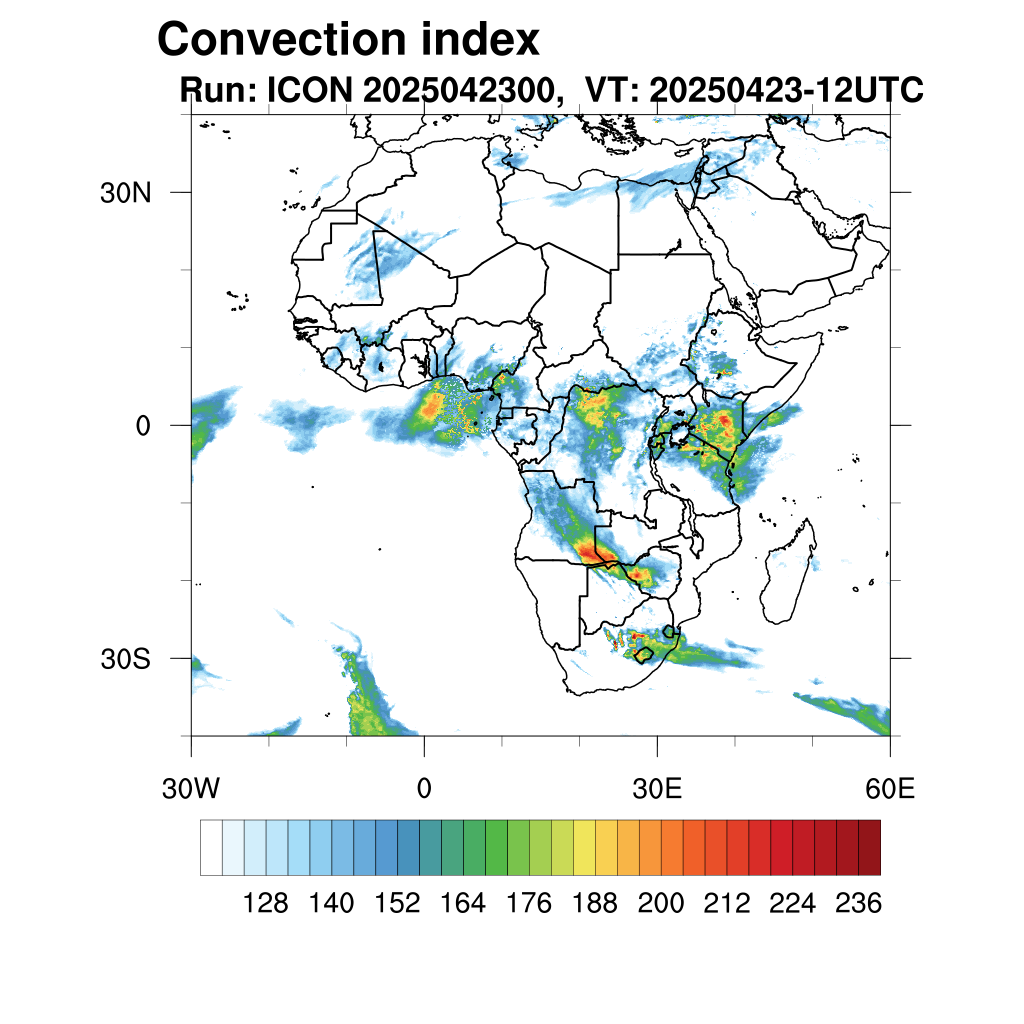 Convection index
Run: ICON 2025042300, VT: 20250423-12UTC

30N
0
30S

30W
0
30E
60E

128 140 152 164 176 188 200 212 224 236